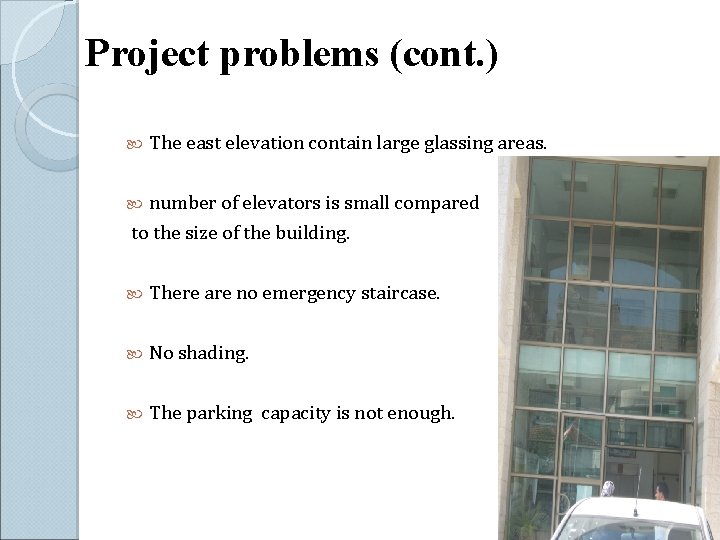 Project problems (cont.)

The east elevation contain large glassing areas.

number of elevators is small compared to the size of the building.

There are no emergency staircase.

No shading.

The parking capacity is not enough.